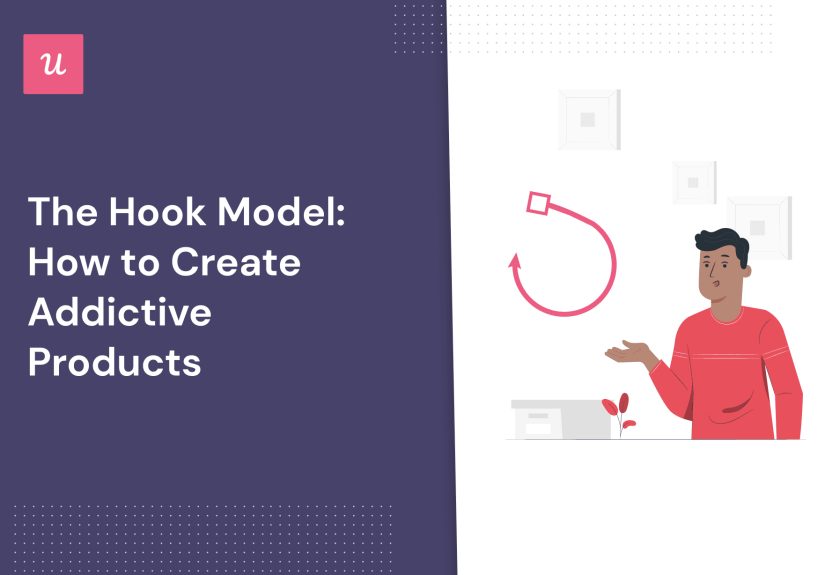 u

The Hook Model: How to Create Addictive Products